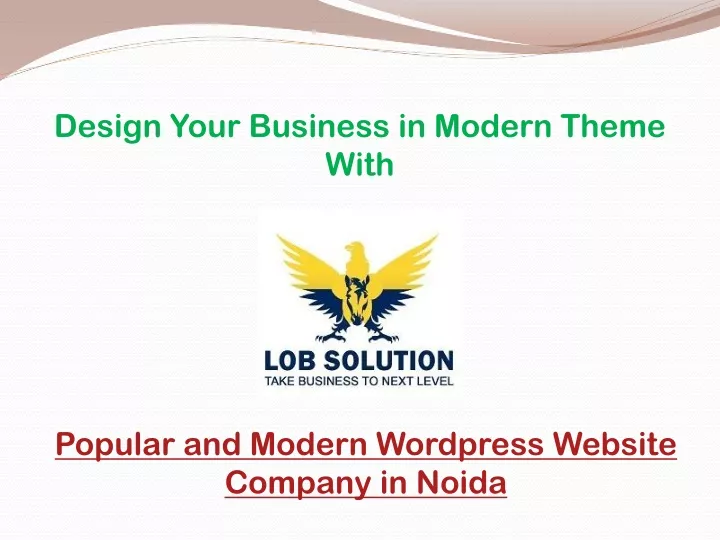 Design Your Business in Modern Theme With

LOB SOLUTION
TAKE BUSINESS TO NEXT LEVEL

Popular and Modern Wordpress Website Company in Noida